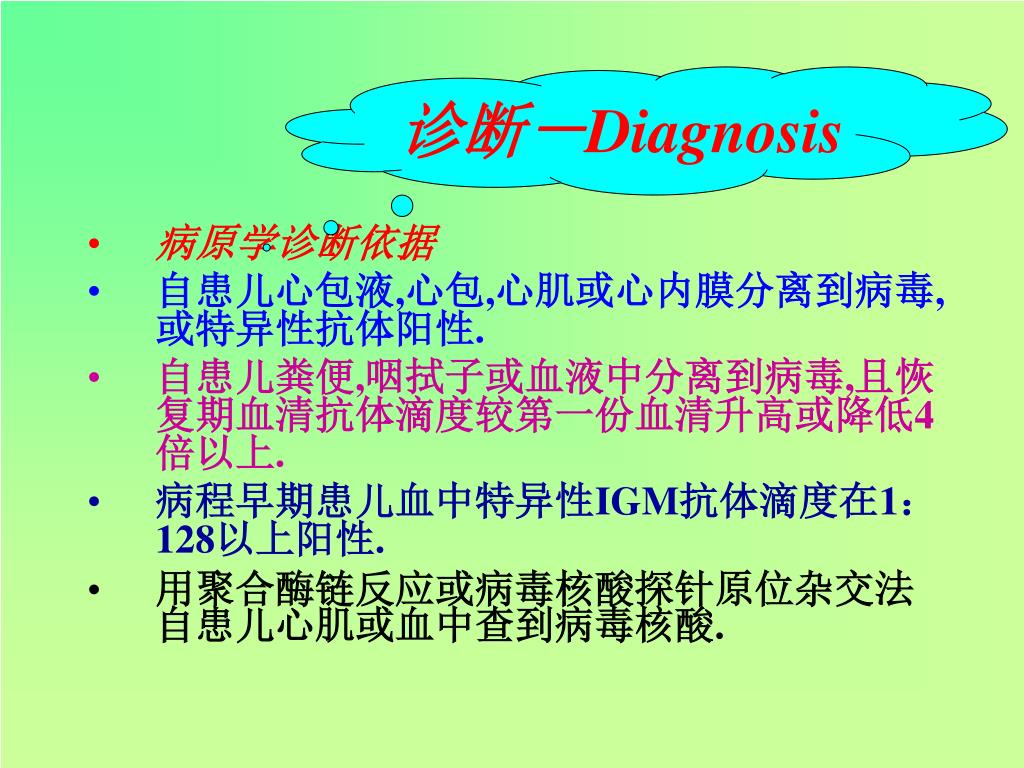 诊断—Diagnosis

• 病原学诊断依据

• 自患儿心包液,心包,心肌或心内膜分离到病毒,或特异性抗体阳性.

• 自患儿粪便,咽拭子或血液中分离到病毒,且恢复期血清抗体滴度较第一份血清升高或降低4倍以上.

• 病程早期患儿血中特异性IGM抗体滴度在1:128以上阳性.

• 用聚合酶链反应或病毒核酸探针原位杂交法自患儿心肌或血中查到病毒核酸.